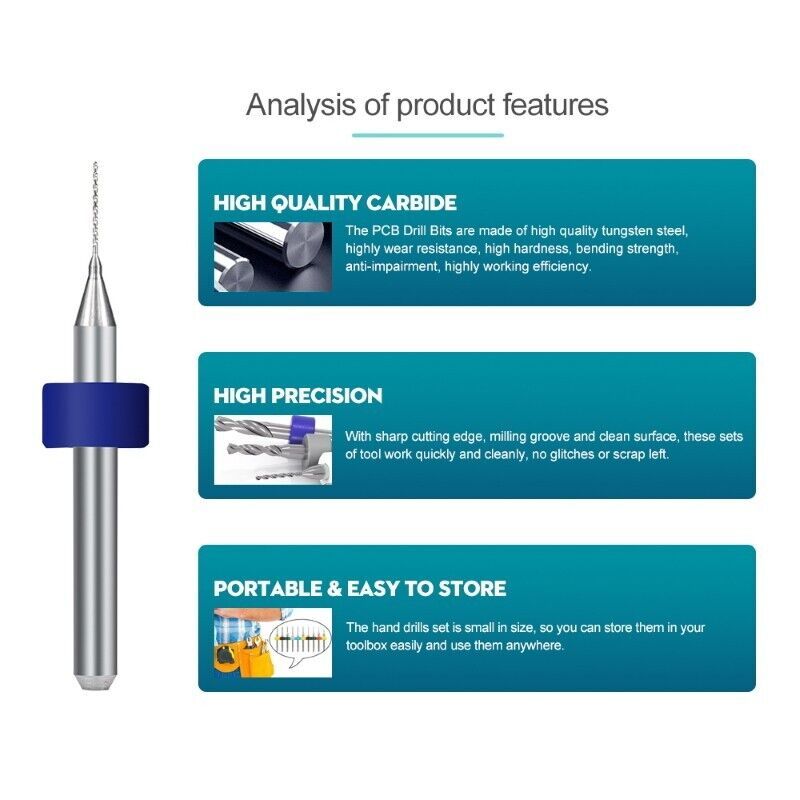 Analysis of product features

HIGH QUALITY CARBIDE

The PCB Drill Bits are made of high quality tungsten steel, highly wear resistance, high hardness, bending strength, anti-impairment, highly working efficiency.

HIGH PRECISION

With sharp cutting edge, milling groove and clean surface, these sets of tool work quickly and cleanly, no glitches or scrap left.

PORTABLE & EASY TO STORE

The hand drills set is small in size, so you can store them in your toolbox easily and use them anywhere.